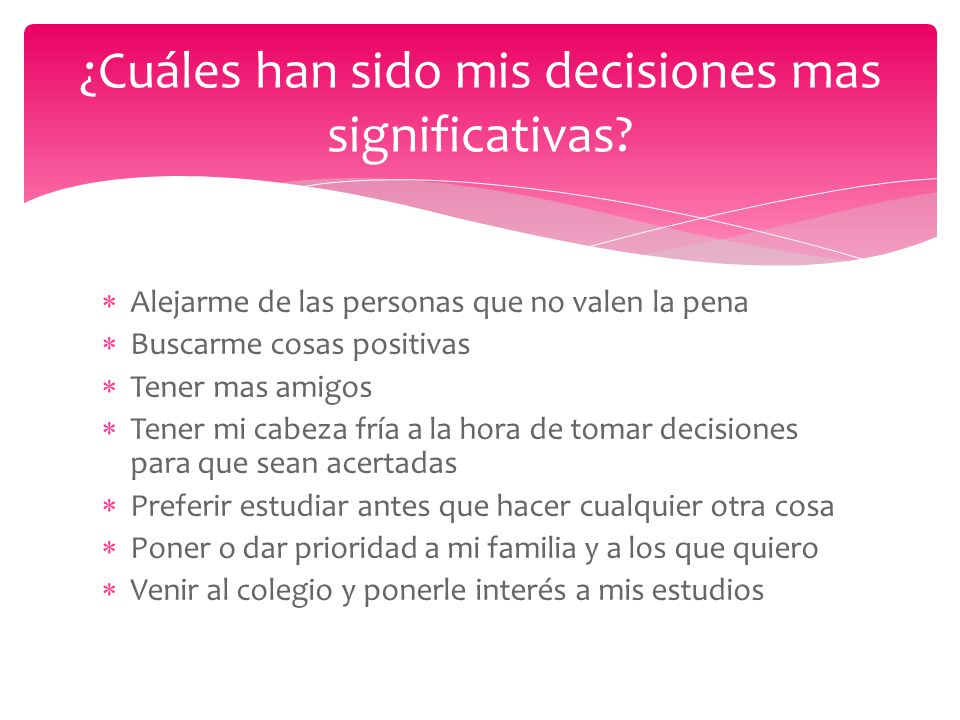 ¿Cuáles han sido mis decisiones mas significativas?

* Alejarme de las personas que no valen la pena
* Buscarme cosas positivas
* Tener mas amigos
* Tener mi cabeza fría a la hora de tomar decisiones para que sean acertadas
* Preferir estudiar antes que hacer cualquier otra cosa
* Poner o dar prioridad a mi familia y a los que quiero
* Venir al colegio y ponerle interés a mis estudios